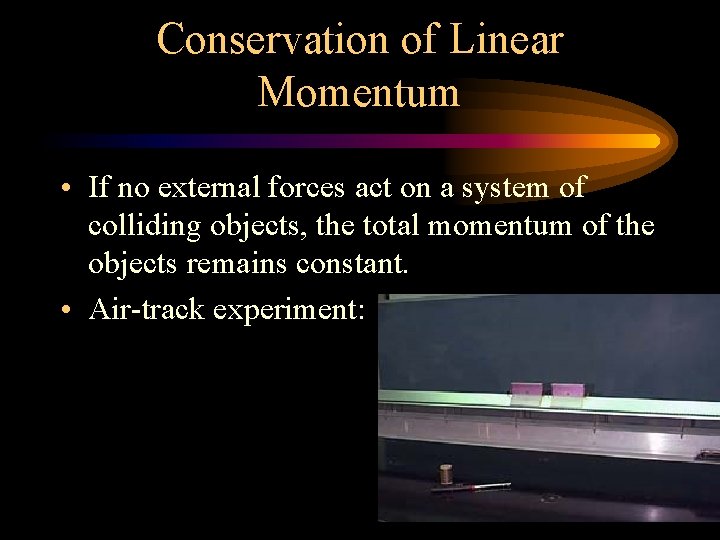 Conservation of Linear Momentum

• If no external forces act on a system of colliding objects, the total momentum of the objects remains constant.

• Air-track experiment: